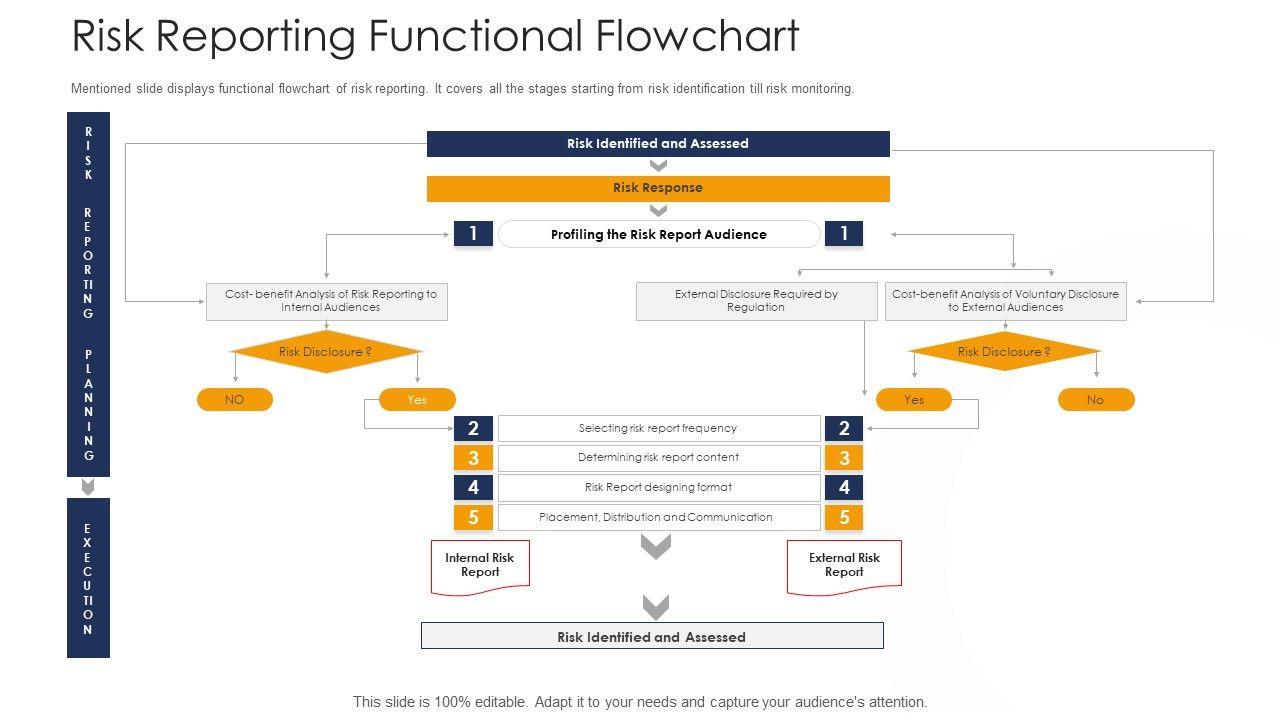 Risk Reporting Functional Flowchart

Mentioned slide displays functional flowchart of risk reporting. It covers all the stages starting from risk identification till risk monitoring.

RISK REPORTING PLANNING

EXECUTION

Risk Identified and Assessed

Risk Response

1 Profiling the Risk Report Audience 1

Cost- benefit Analysis of Risk Reporting to Internal Audiences

External Disclosure Required by Regulation

Cost-benefit Analysis of Voluntary Disclosure to External Audiences

Risk Disclosure ?

Risk Disclosure ?

NO

Yes

Yes

No

2 Selecting risk report frequency 2

3 Determining risk report content 3

4 Risk Report designing format 4

5 Placement, Distribution and Communication 5

Internal Risk Report

External Risk Report

Risk Identified and Assessed

This slide is 100% editable. Adapt it to your needs and capture your audience's attention.